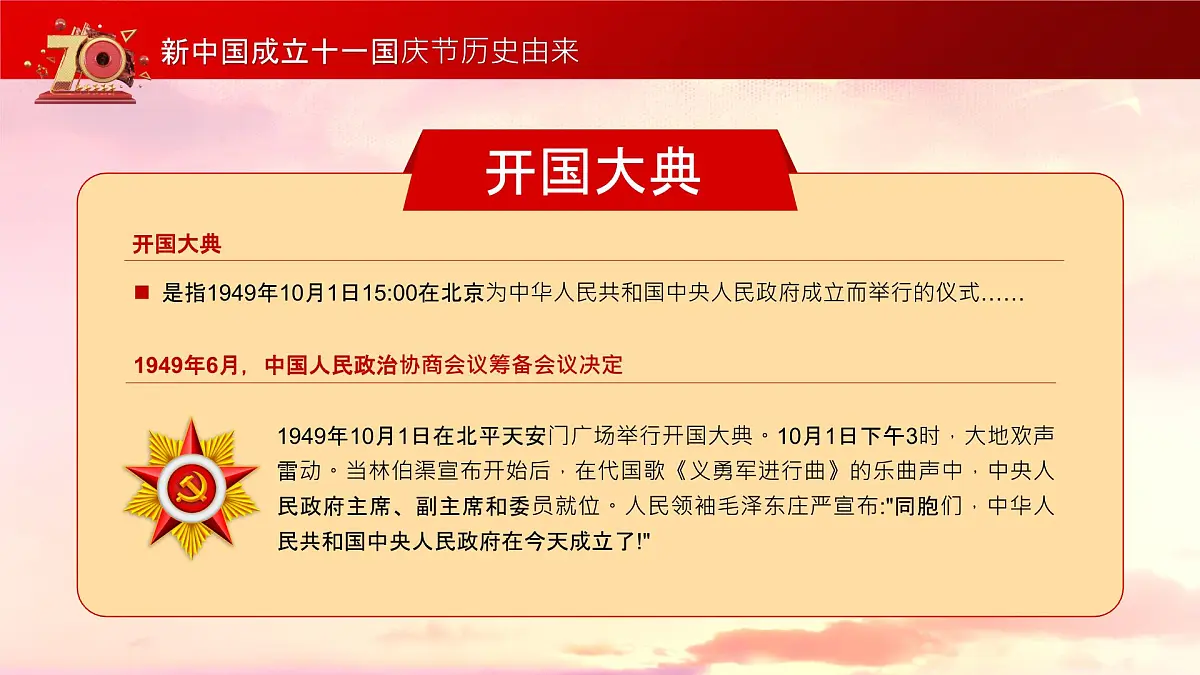 70

新中国成立十一国庆节历史由来

开国大典

开国大典

■ 是指1949年10月1日15:00在北京为中华人民共和国中央人民政府成立而举行的仪式……

1949年6月，中国人民政治协商会议筹备会议决定

1949年10月1日在北平天安门广场举行开国大典。10月1日下午3时，大地欢声雷动。当林伯渠宣布开始后，在代国歌《义勇军进行曲》的乐曲声中，中央人民政府主席、副主席和委员就位。人民领袖毛泽东庄严宣布:"同胞们，中华人民共和国中央人民政府在今天成立了!"